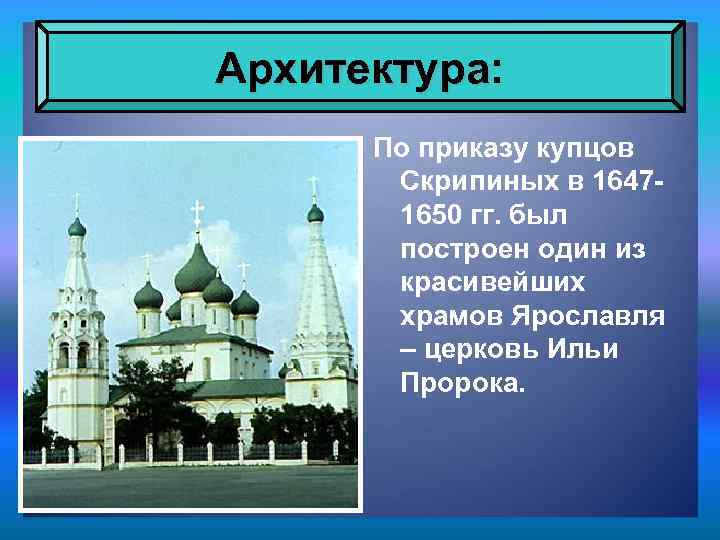 Архитектура:

По приказу купцов Скрипиных в 1647-1650 гг. был построен один из красивейших храмов Ярославля – церковь Ильи Пророка.